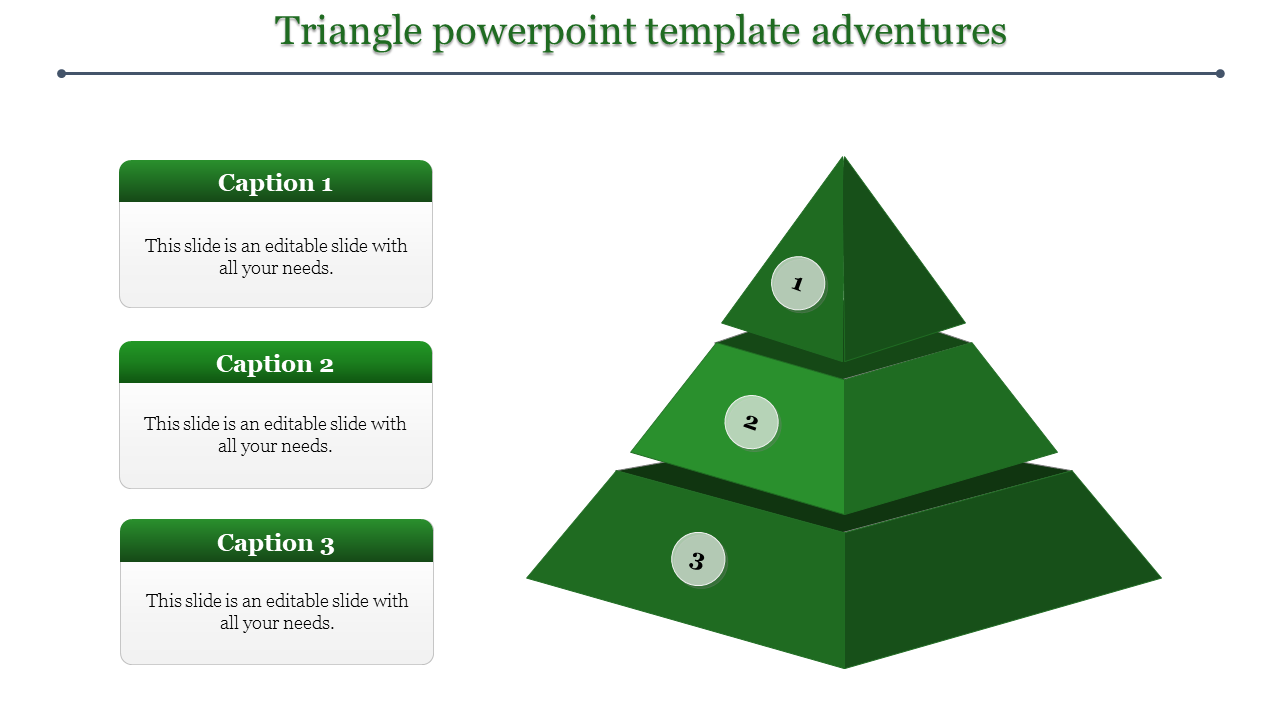 Triangle powerpoint template adventures

Caption 1

This slide is an editable slide with all your needs.

Caption 2

This slide is an editable slide with all your needs.

Caption 3

This slide is an editable slide with all your needs.

1

2

3